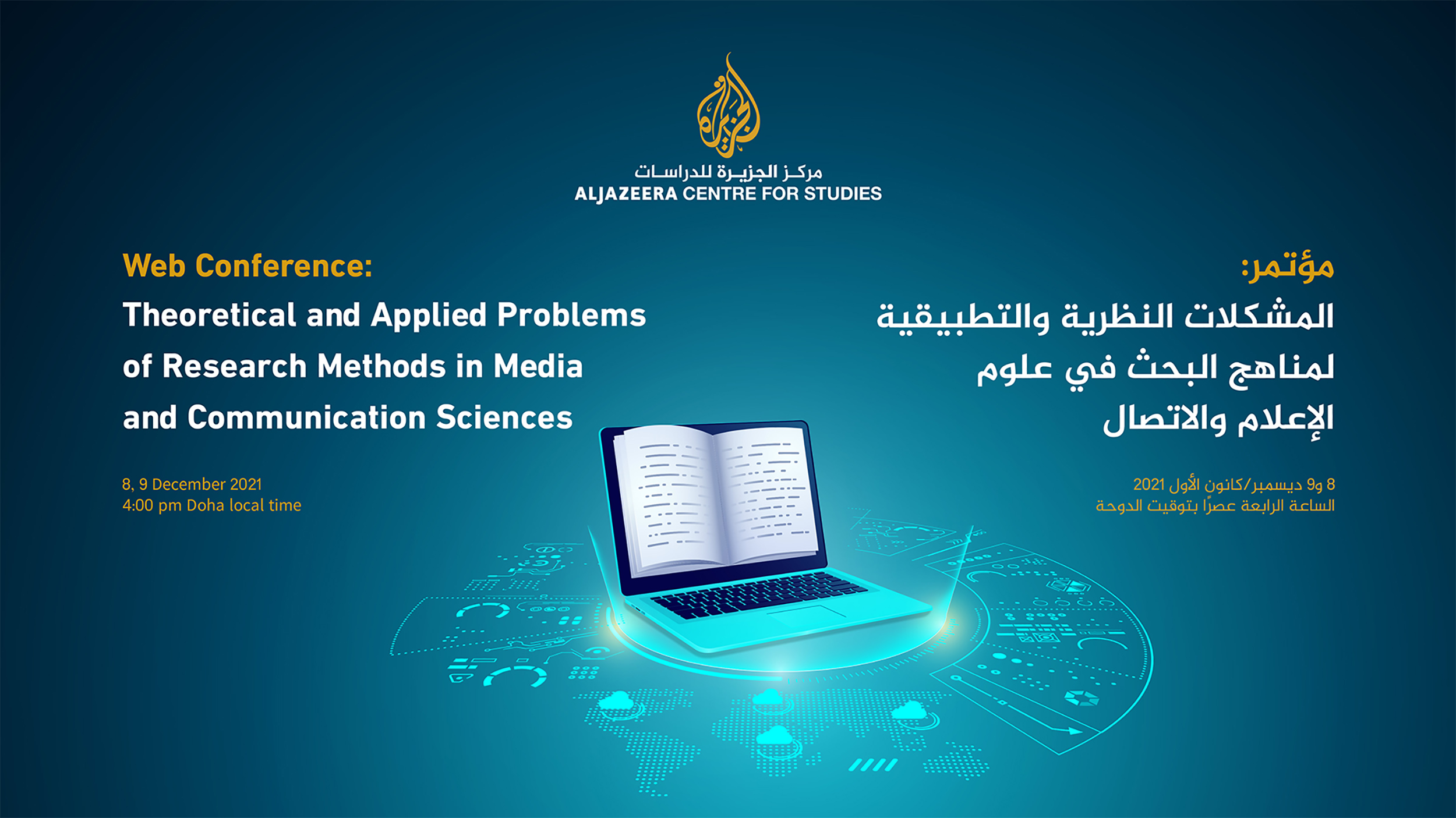 الجزيرة

مركز الجزيرة للدراسات
ALJAZEERA CENTRE FOR STUDIES

Web Conference:
Theoretical and Applied Problems of Research Methods in Media and Communication Sciences

8, 9 December 2021
4:00 pm Doha local time

مؤتمر:
المشكلات النظرية والتطبيقية لمناهج البحث في علوم الإعلام والاتصال

8 و9 ديسمبر/كانون الأول 2021
الساعة الرابعة عصرًا بتوقيت الدوحة